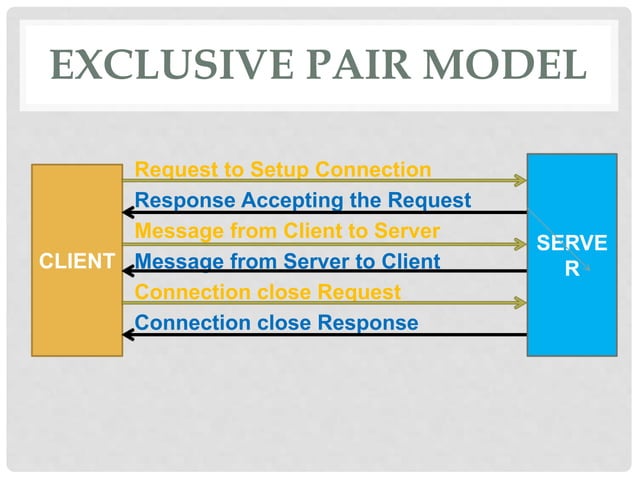 EXCLUSIVE PAIR MODEL

CLIENT

Request to Setup Connection

Response Accepting the Request

Message from Client to Server

Message from Server to Client

Connection close Request

Connection close Response

SERVE R